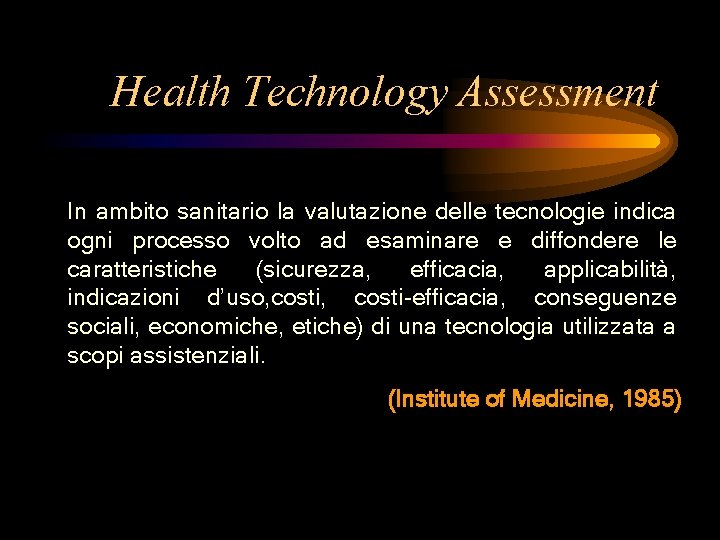 Health Technology Assessment

In ambito sanitario la valutazione delle tecnologie indica ogni processo volto ad esaminare e diffondere le caratteristiche (sicurezza, efficacia, applicabilità, indicazioni d'uso,costi, costi-efficacia, conseguenze sociali, economiche, etiche) di una tecnologia utilizzata a scopi assistenziali.

(Institute of Medicine, 1985)